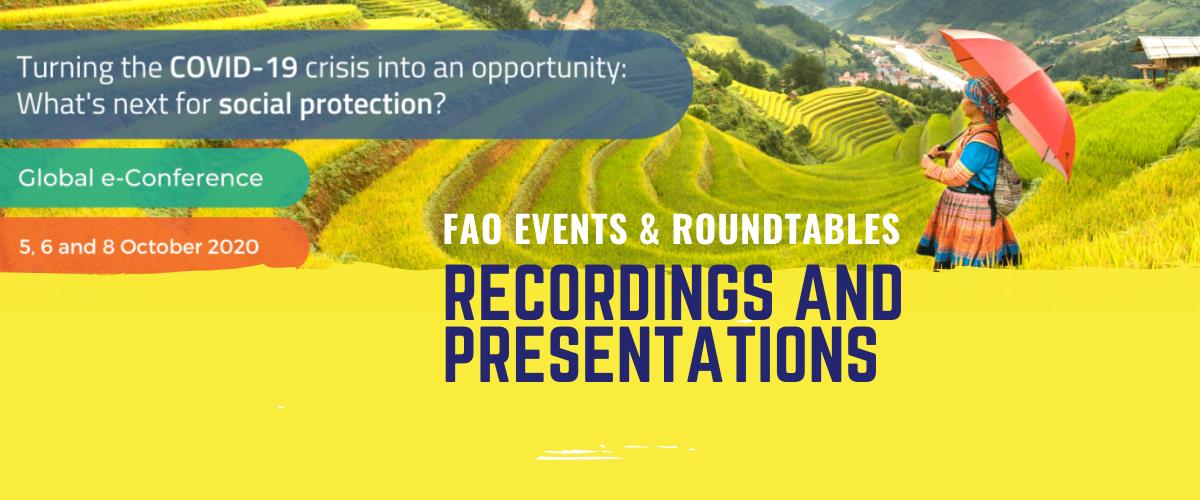 Turning the COVID-19 crisis into an opportunity: What's next for social protection?

Global e-Conference

5, 6 and 8 October 2020

FAO EVENTS & ROUNDTABLES

RECORDINGS AND PRESENTATIONS